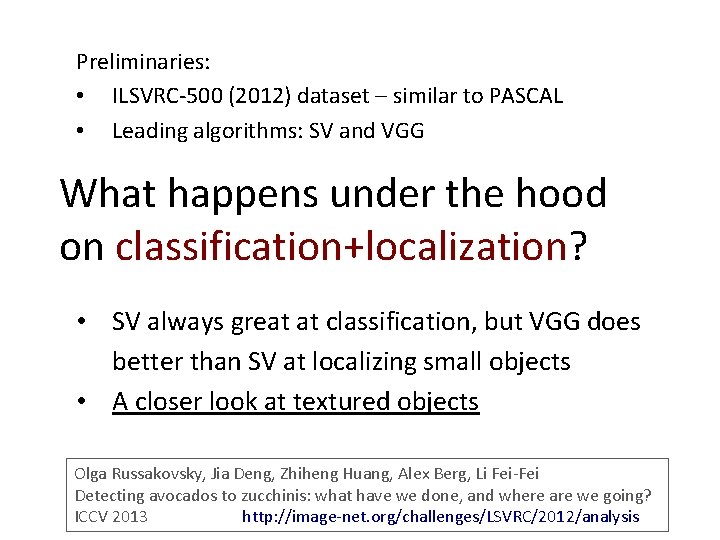 Preliminaries:
• ILSVRC-500 (2012) dataset – similar to PASCAL
• Leading algorithms: SV and VGG

What happens under the hood on classification+localization?

• SV always great at classification, but VGG does better than SV at localizing small objects
• A closer look at textured objects

Olga Russakovsky, Jia Deng, Zhiheng Huang, Alex Berg, Li Fei-Fei
Detecting avocados to zucchinis: what have we done, and where are we going?
ICCV 2013 http://image-net.org/challenges/LSVRC/2012/analysis